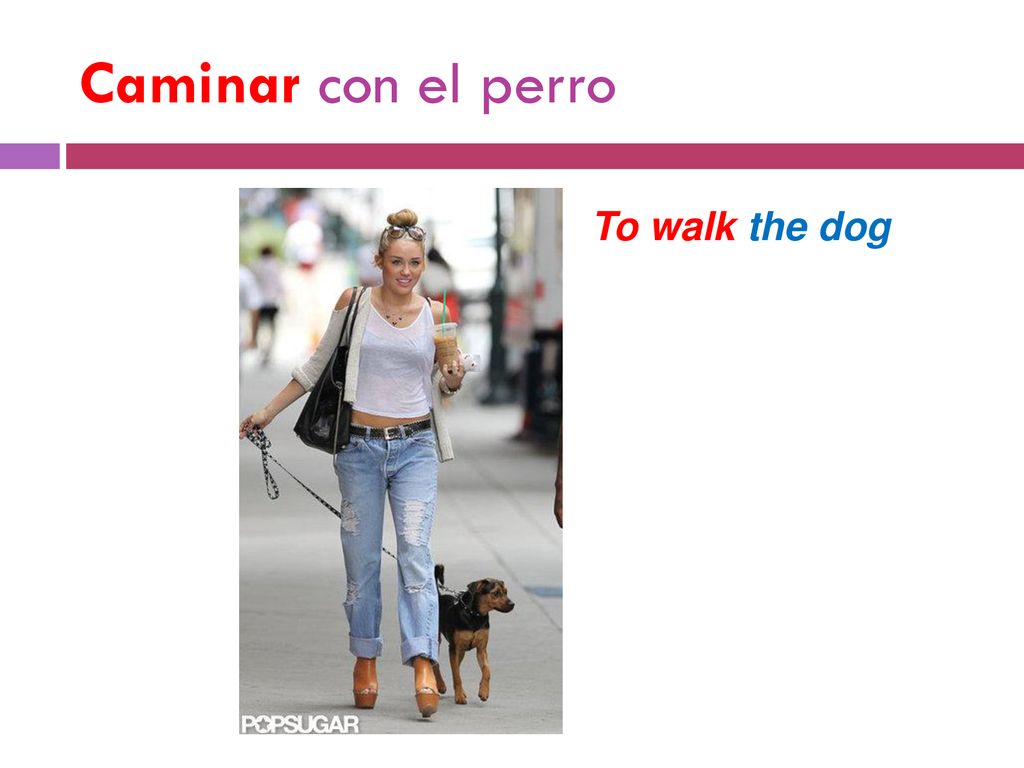 Caminar con el perro

To walk the dog

POPSUGAR